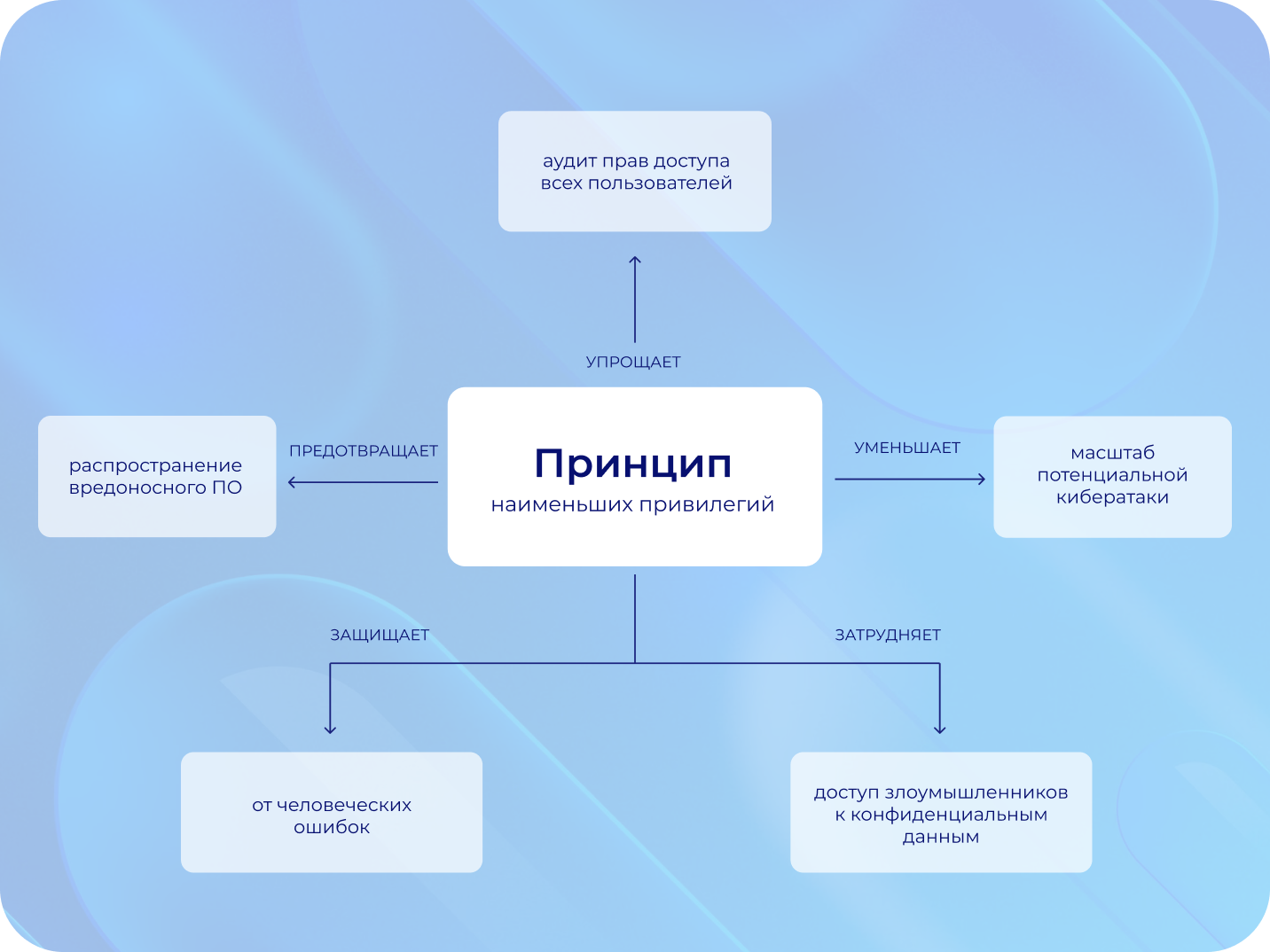 аудит прав доступа всех пользователей

УПРОЩАЕТ

распространение вредоносного ПО

ПРЕДОТВРАЩАЕТ

Принцип
наименьших привилегий

УМЕНЬШАЕТ

масштаб потенциальной кибератаки

ЗАЩИЩАЕТ

ЗАТРУДНЯЕТ

от человеческих ошибок

доступ злоумышленников к конфиденциальным данным